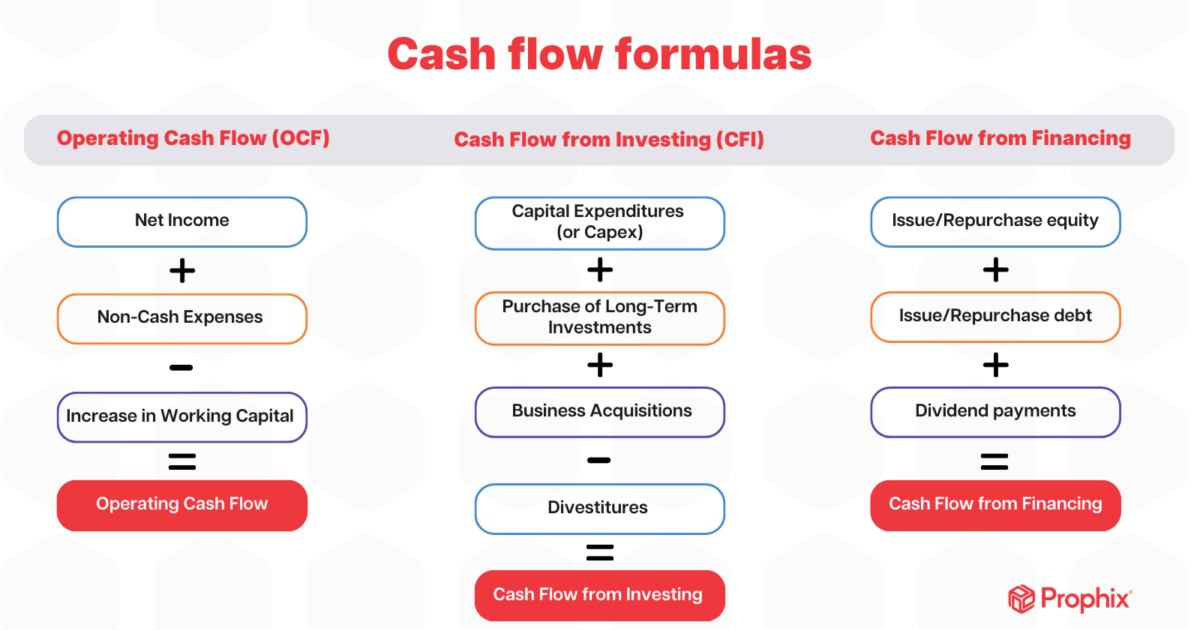 Cash flow formulas

Operating Cash Flow (OCF)

Net Income

+

Non-Cash Expenses

−

Increase in Working Capital

=

Operating Cash Flow

Cash Flow from Investing (CFI)

Capital Expenditures (or Capex)

+

Purchase of Long-Term Investments

+

Business Acquisitions

−

Divestitures

=

Cash Flow from Investing

Cash Flow from Financing

Issue/Repurchase equity

+

Issue/Repurchase debt

+

Dividend payments

=

Cash Flow from Financing

Prophix